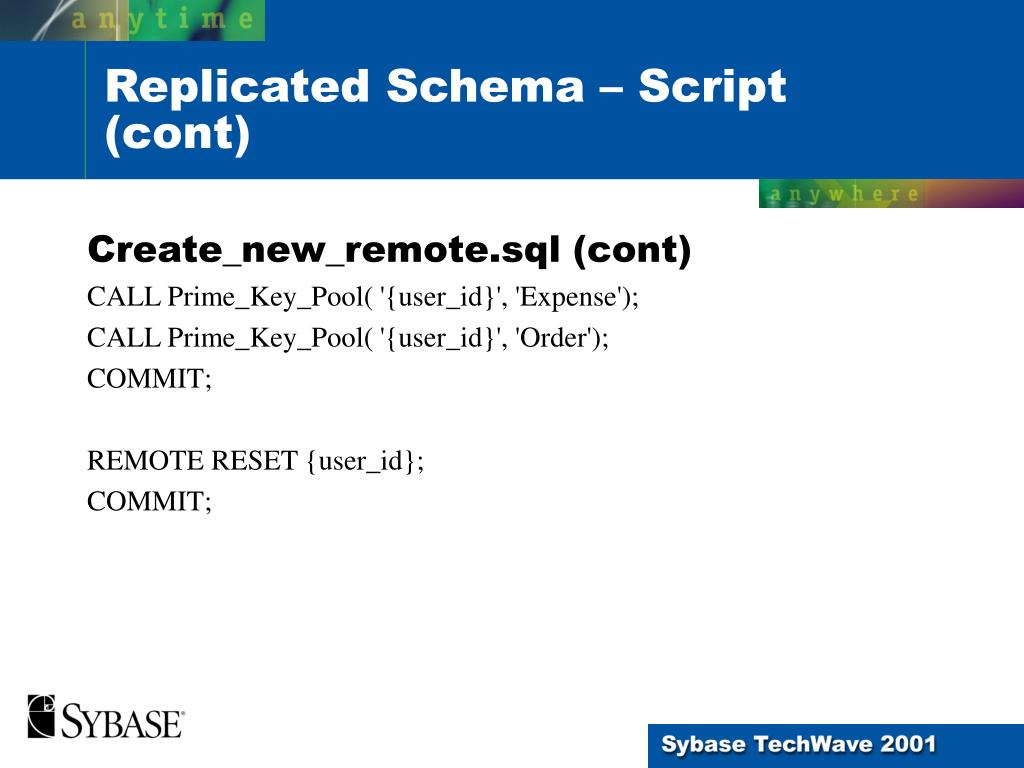 anytime

Replicated Schema – Script (cont)

anywhere

Create_new_remote.sql (cont)

CALL Prime_Key_Pool( '{user_id}', 'Expense');

CALL Prime_Key_Pool( '{user_id}', 'Order');

COMMIT;

REMOTE RESET {user_id};

COMMIT;

SYBASE

Sybase TechWave 2001